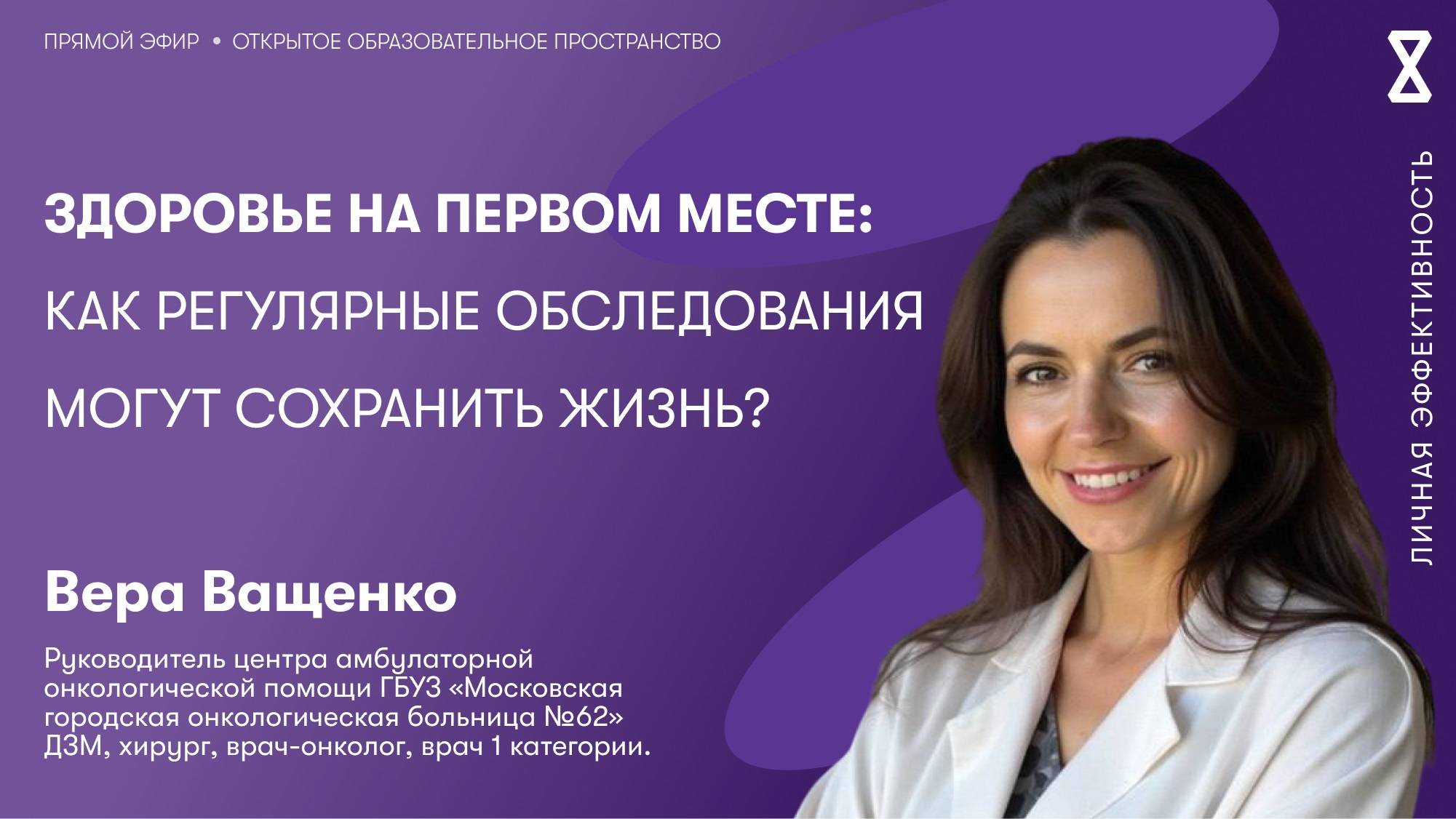 ПРЯМОЙ ЭФИР • ОТКРЫТОЕ ОБРАЗОВАТЕЛЬНОЕ ПРОСТРАНСТВО

ЗДОРОВЬЕ НА ПЕРВОМ МЕСТЕ: КАК РЕГУЛЯРНЫЕ ОБСЛЕДОВАНИЯ МОГУТ СОХРАНИТЬ ЖИЗНЬ?

Вера Ващенко

Руководитель центра амбулаторной онкологической помощи ГБУЗ «Московская городская онкологическая больница №62» ДЗМ, хирург, врач-онколог, врач 1 категории.

ЛИЧНАЯ ЭФФЕКТИВНОСТЬ